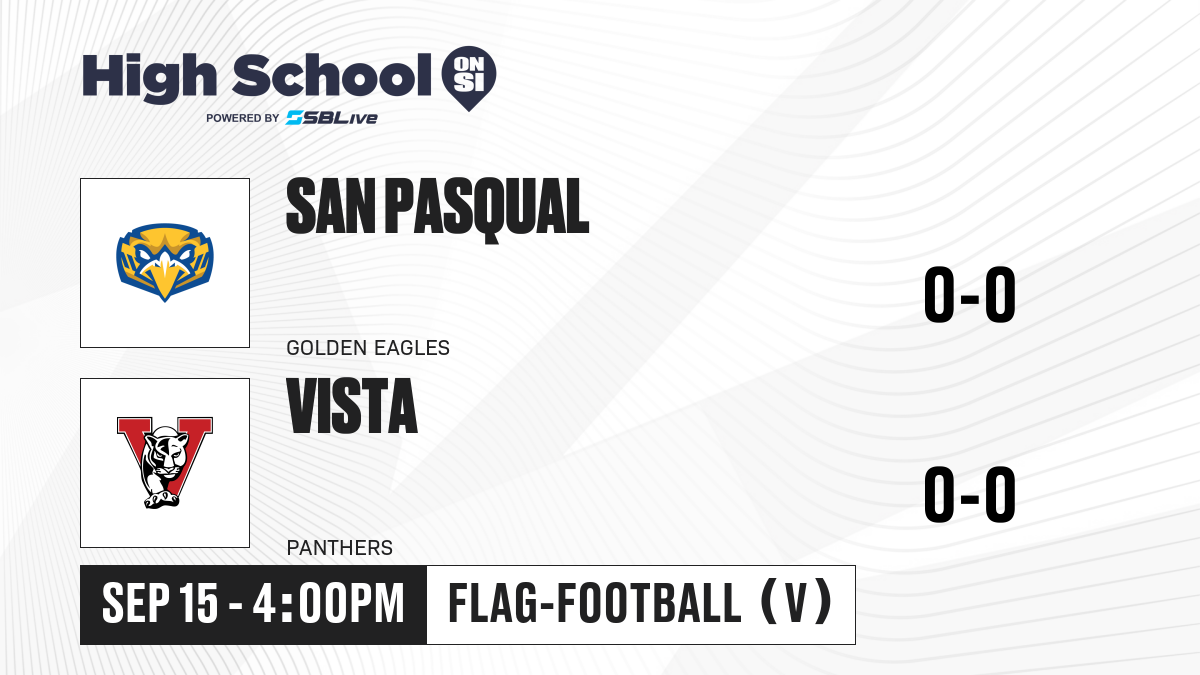 High School ON SI
POWERED BY SBLive

SAN PASQUAL
GOLDEN EAGLES
0-0

VISTA
PANTHERS
0-0

SEP 15 - 4:00PM
FLAG-FOOTBALL (V)